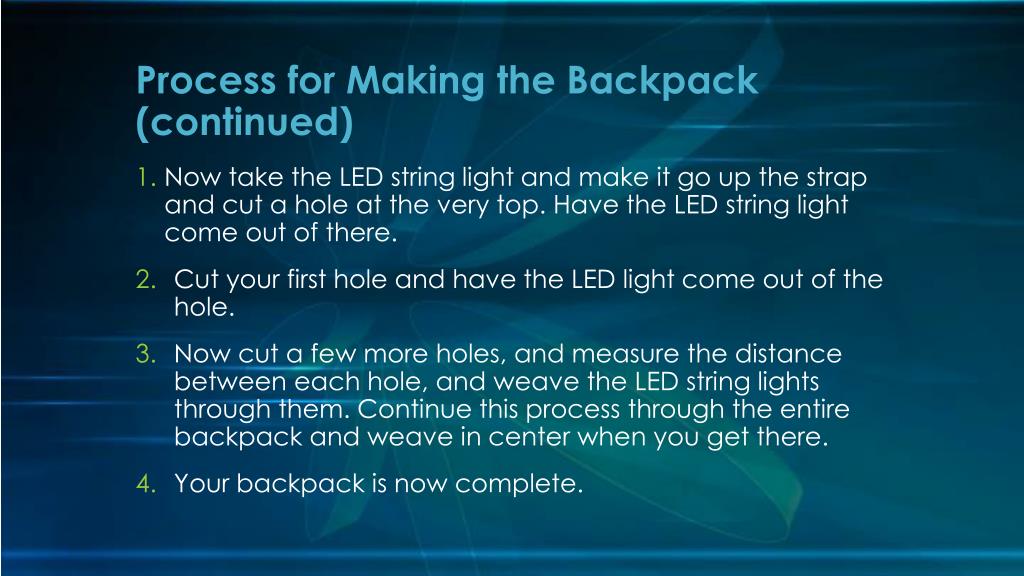 Process for Making the Backpack (continued)

1. Now take the LED string light and make it go up the strap and cut a hole at the very top. Have the LED string light come out of there.

2. Cut your first hole and have the LED light come out of the hole.

3. Now cut a few more holes, and measure the distance between each hole, and weave the LED string lights through them. Continue this process through the entire backpack and weave in center when you get there.

4. Your backpack is now complete.